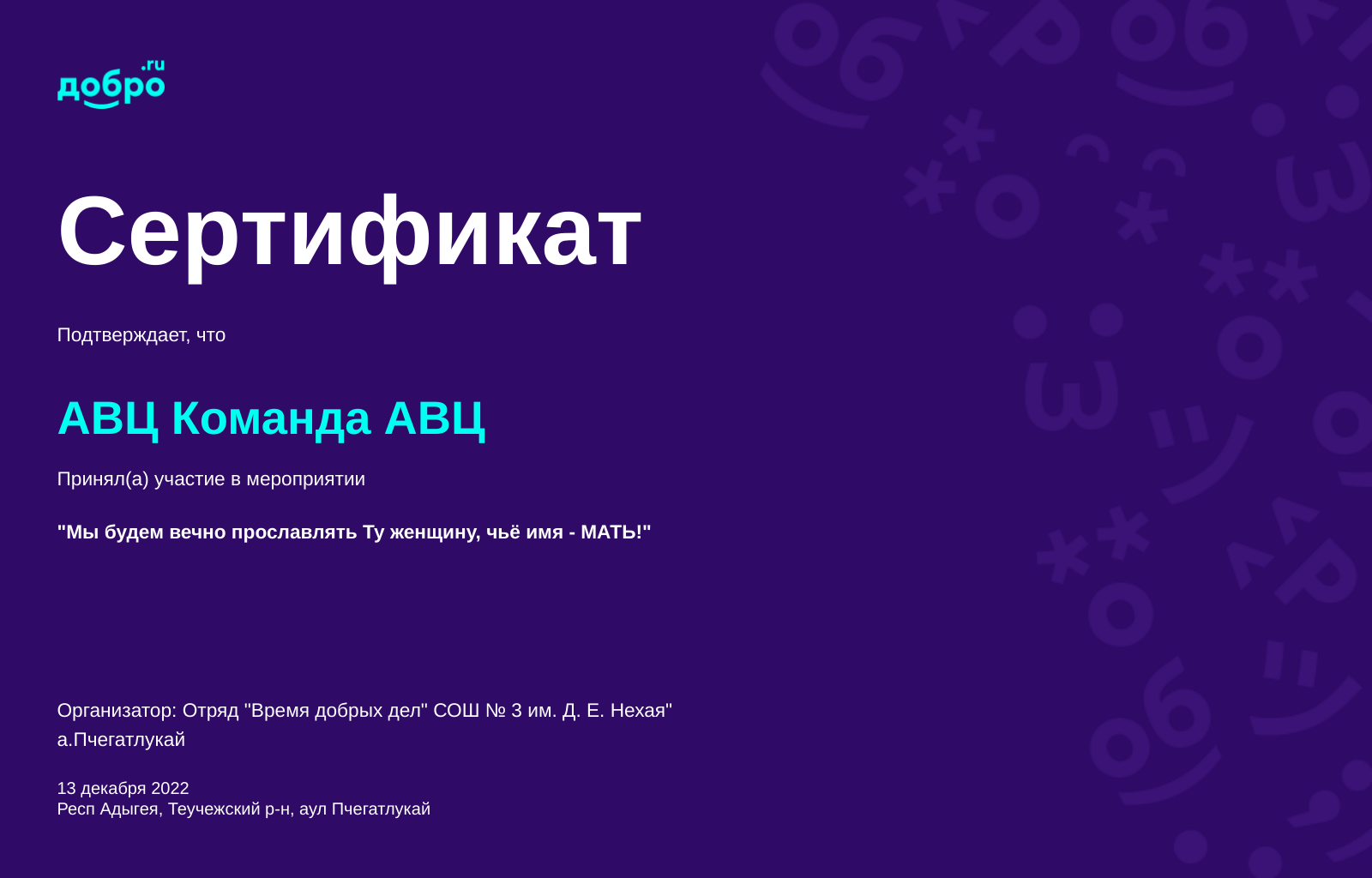 добро.ru

Сертификат

Подтверждает, что

АВЦ Команда АВЦ

Принял(а) участие в мероприятии

"Мы будем вечно прославлять Ту женщину, чьё имя - МАТЬ!"

Организатор: Отряд "Время добрых дел" СОШ № 3 им. Д. Е. Нехая" а.Пчегатлукай

13 декабря 2022
Респ Адыгея, Теучежский р-н, аул Пчегатлукай